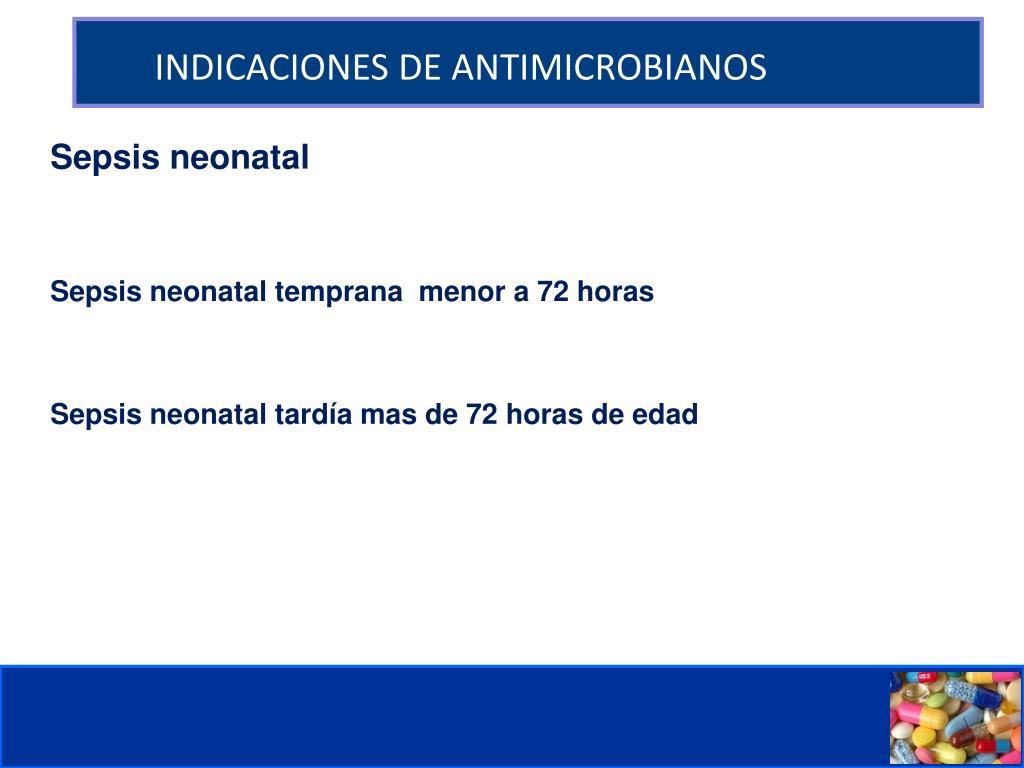 INDICACIONES DE ANTIMICROBIANOS

Sepsis neonatal

Sepsis neonatal temprana menor a 72 horas

Sepsis neonatal tardía mas de 72 horas de edad